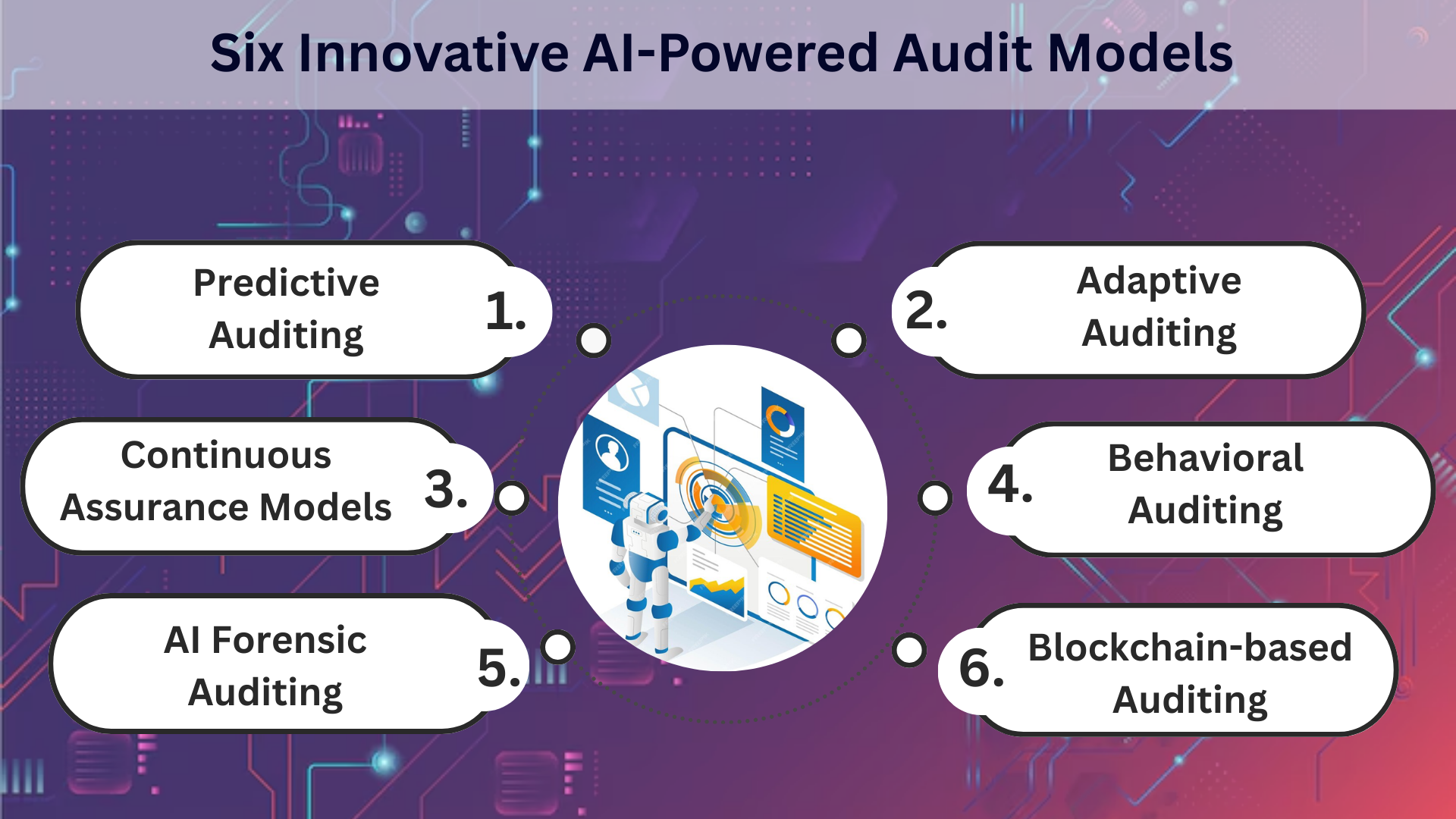 Six Innovative AI-Powered Audit Models

Predictive Auditing 1.

2. Adaptive Auditing

Continuous Assurance Models 3.

4. Behavioral Auditing

AI Forensic Auditing 5.

6. Blockchain-based Auditing